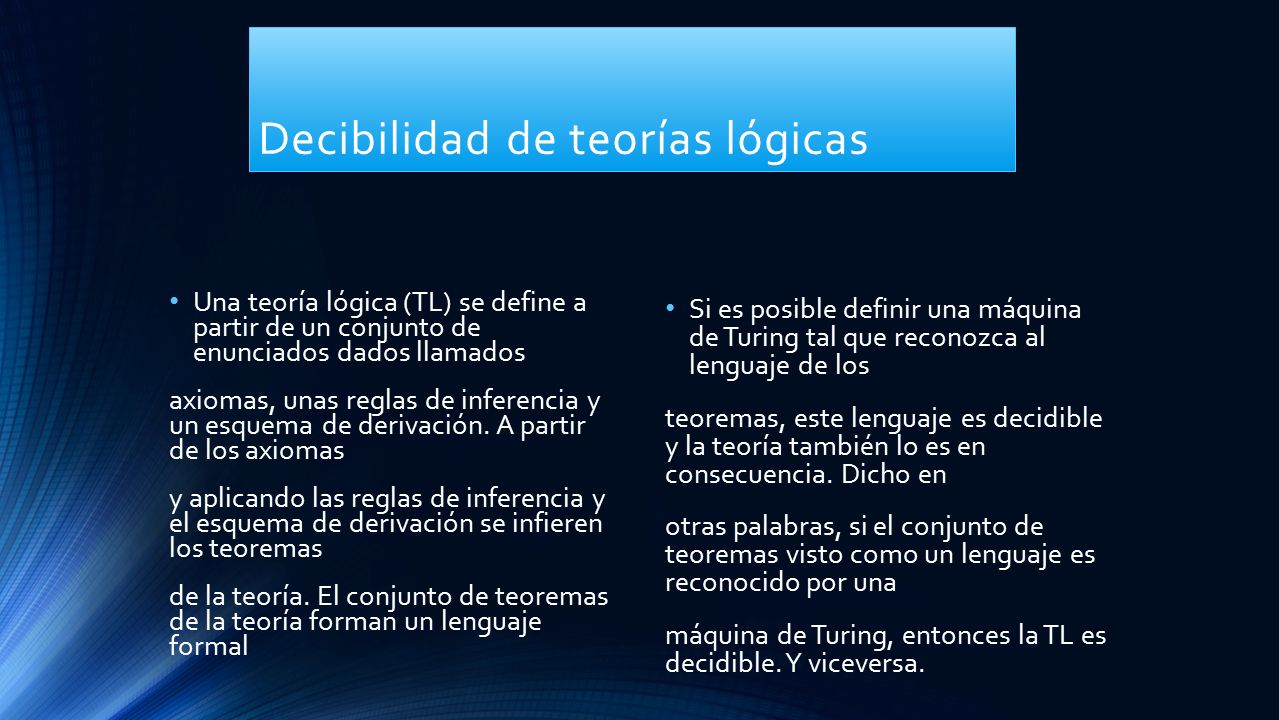 Decibilidad de teorías lógicas

• Una teoría lógica (TL) se define a partir de un conjunto de enunciados dados llamados

axiomas, unas reglas de inferencia y un esquema de derivación. A partir de los axiomas

y aplicando las reglas de inferencia y el esquema de derivación se infieren los teoremas

de la teoría. El conjunto de teoremas de la teoría forman un lenguaje formal

• Si es posible definir una máquina de Turing tal que reconozca al lenguaje de los

teoremas, este lenguaje es decidible y la teoría también lo es en consecuencia. Dicho en

otras palabras, si el conjunto de teoremas visto como un lenguaje es reconocido por una

máquina de Turing, entonces la TL es decidible. Y viceversa.